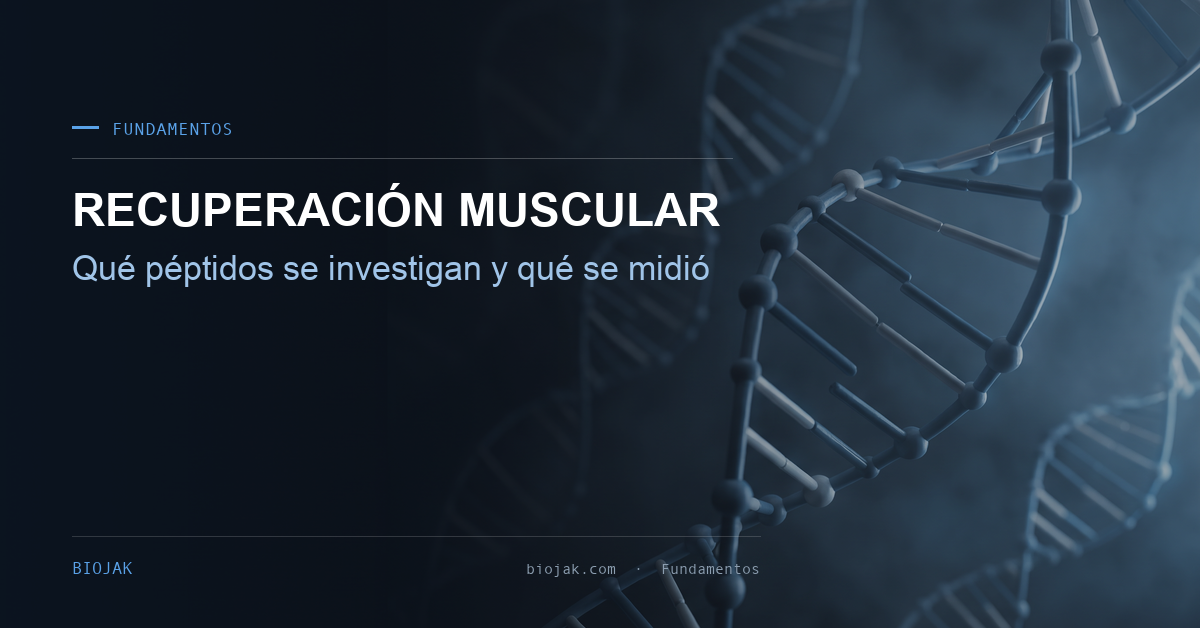 FUNDAMENTOS

RECUPERACIÓN MUSCULAR

Qué péptidos se investigan y qué se midió

BIOJAK

biojak.com · Fundamentos